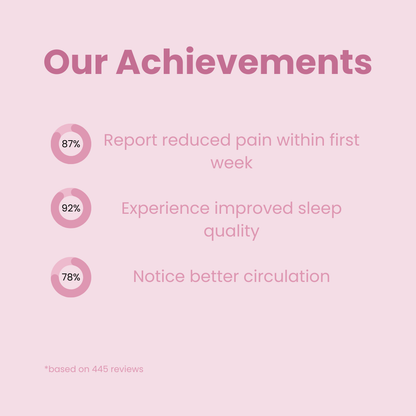 Our Achievements

87%

Report reduced pain within first week

92%

Experience improved sleep quality

78%

Notice better circulation

*based on 445 reviews